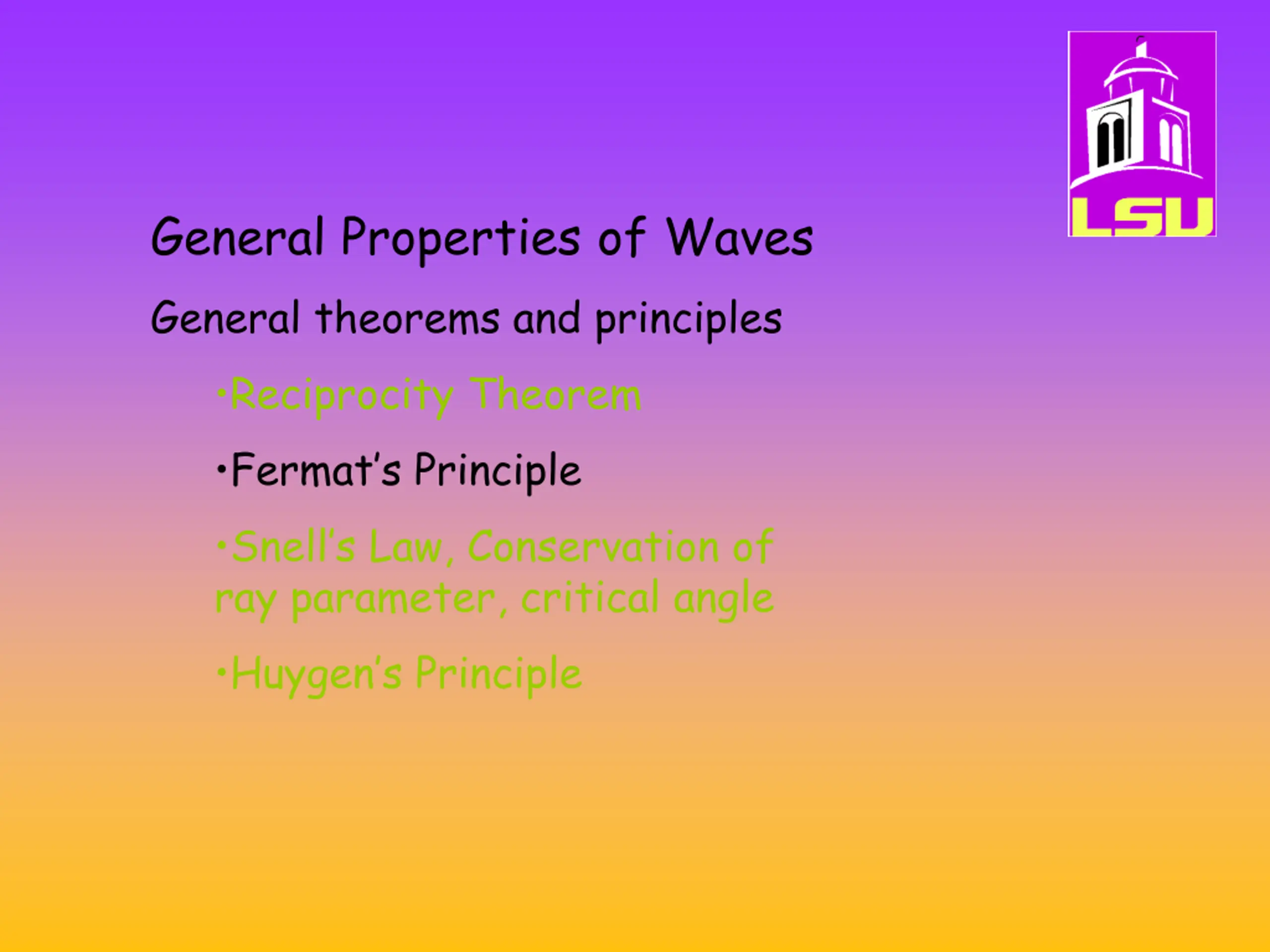 LSU

General Properties of Waves

General theorems and principles

•Reciprocity Theorem

•Fermat's Principle

•Snell's Law, Conservation of ray parameter, critical angle

•Huygen's Principle